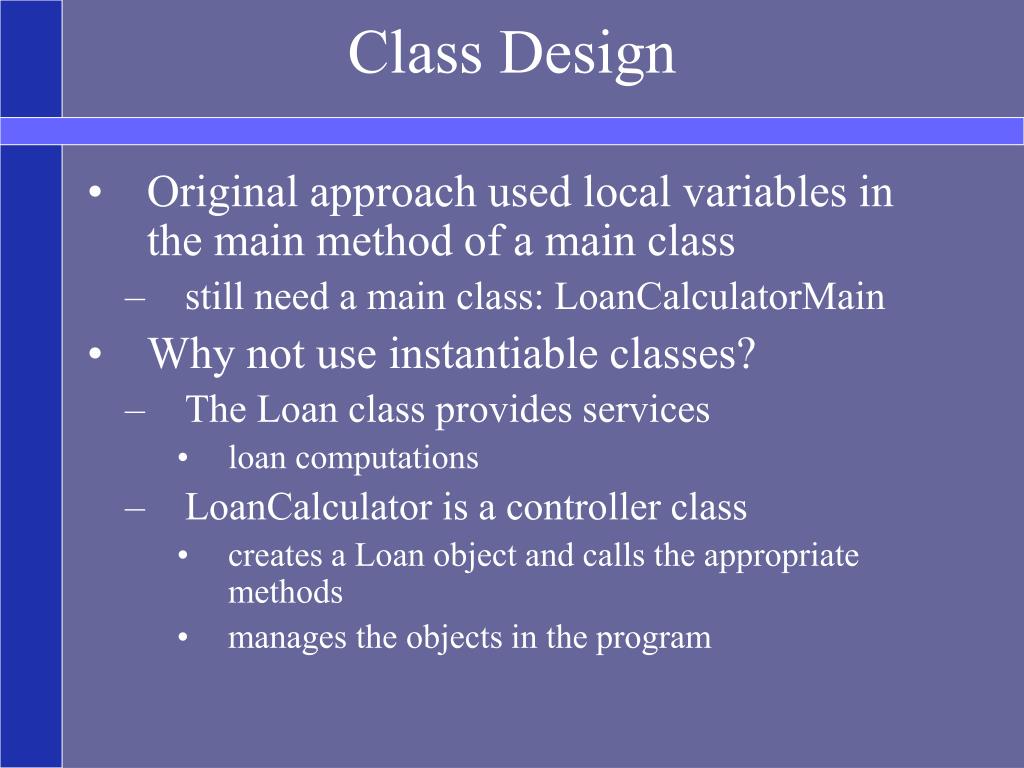 Class Design

• Original approach used local variables in the main method of a main class
– still need a main class: LoanCalculatorMain
• Why not use instantiable classes?
– The Loan class provides services
• loan computations
– LoanCalculator is a controller class
• creates a Loan object and calls the appropriate methods
• manages the objects in the program